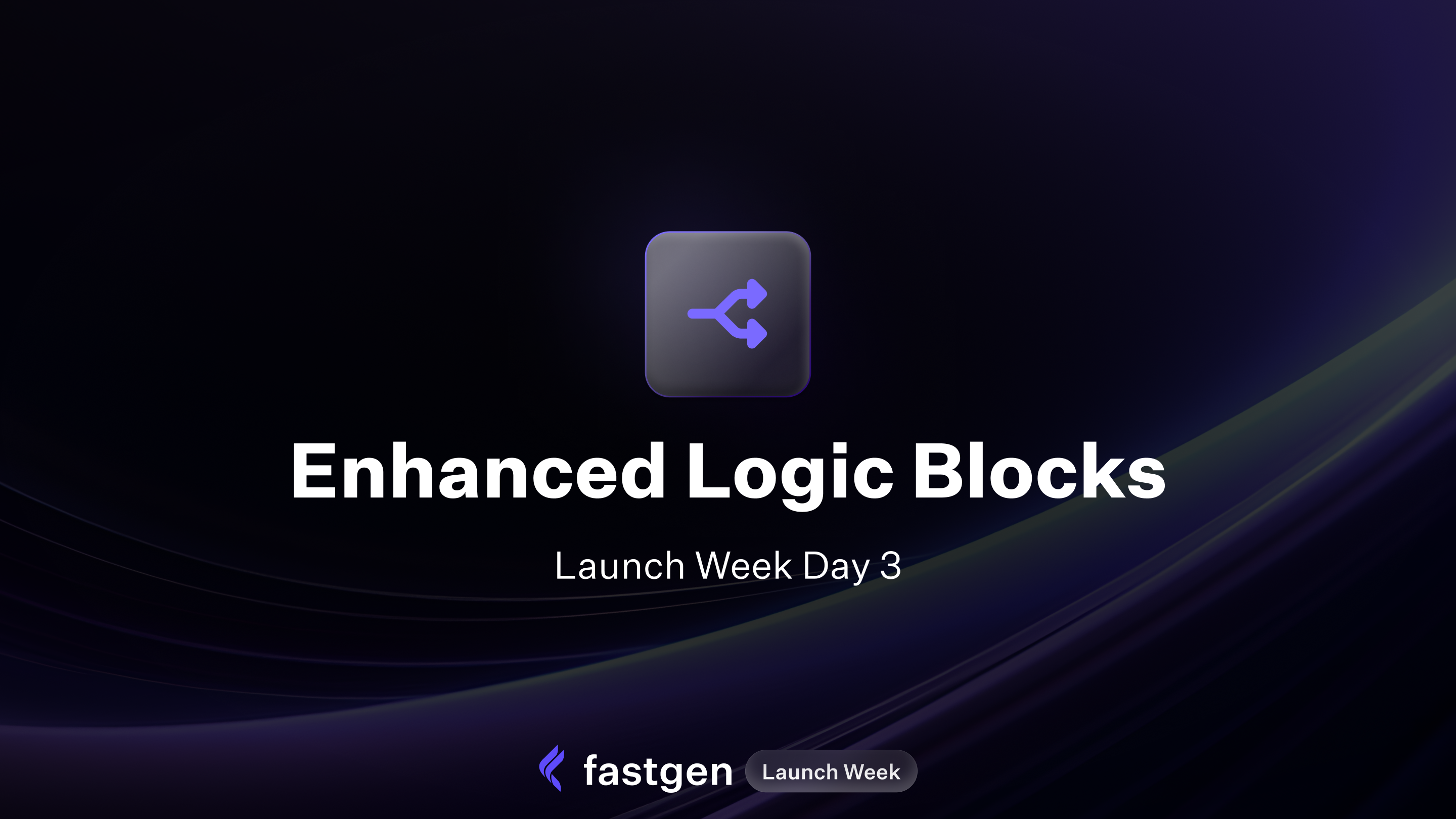 Enhanced Logic Blocks

Launch Week Day 3

fastgen Launch Week